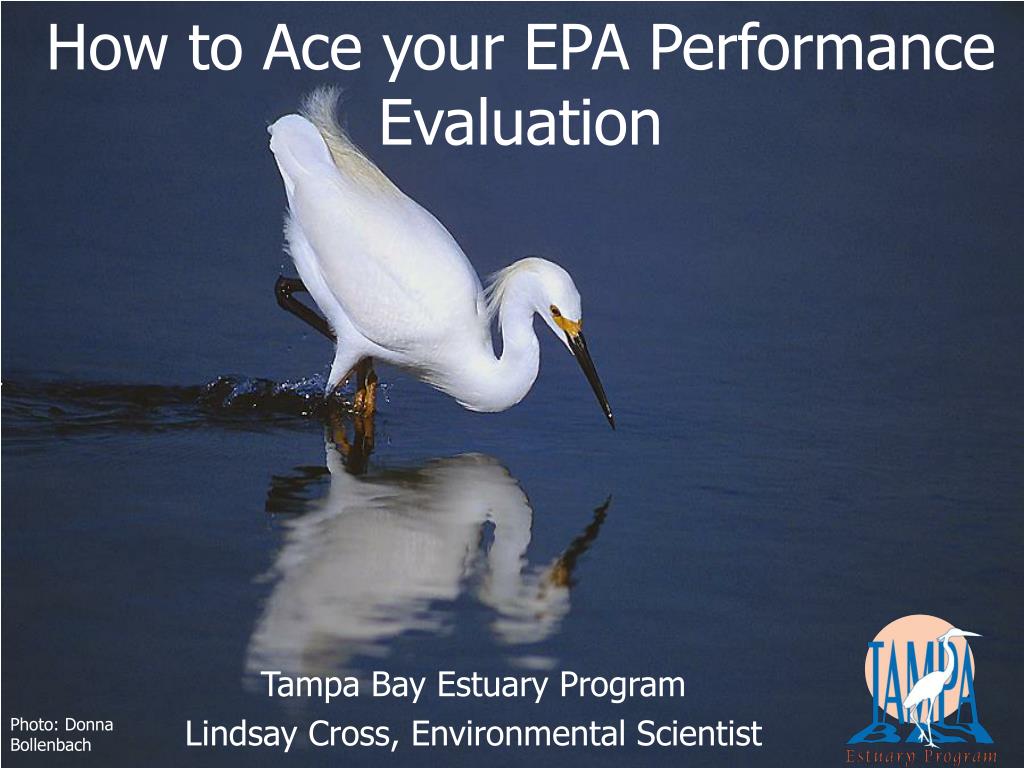 How to Ace your EPA Performance Evaluation

Tampa Bay Estuary Program
Lindsay Cross, Environmental Scientist

Photo: Donna Bollenbach

TAMPA BAY
Estuary Program